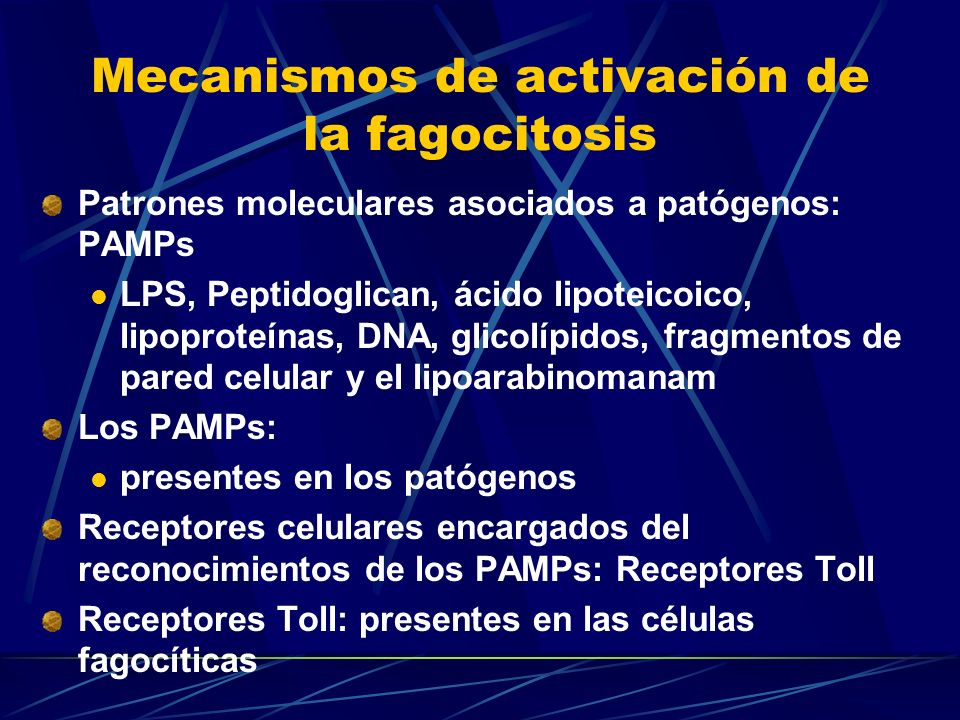 Mecanismos de activación de la fagocitosis

Patrones moleculares asociados a patógenos: PAMPs

LPS, Peptidoglican, ácido lipoteicoico, lipoproteínas, DNA, glicolípidos, fragmentos de pared celular y el lipoarabinomanam

Los PAMPs:

presentes en los patógenos

Receptores celulares encargados del reconocimientos de los PAMPs: Receptores Toll

Receptores Toll: presentes en las células fagocíticas